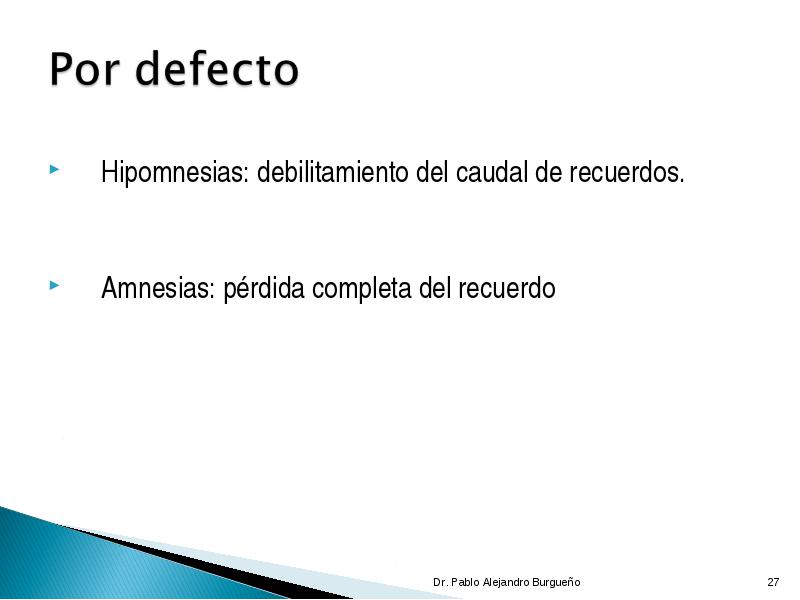 Por defecto

Hipomnesias: debilitamiento del caudal de recuerdos.

Amnesias: pérdida completa del recuerdo

Dr. Pablo Alejandro Burgueño

27